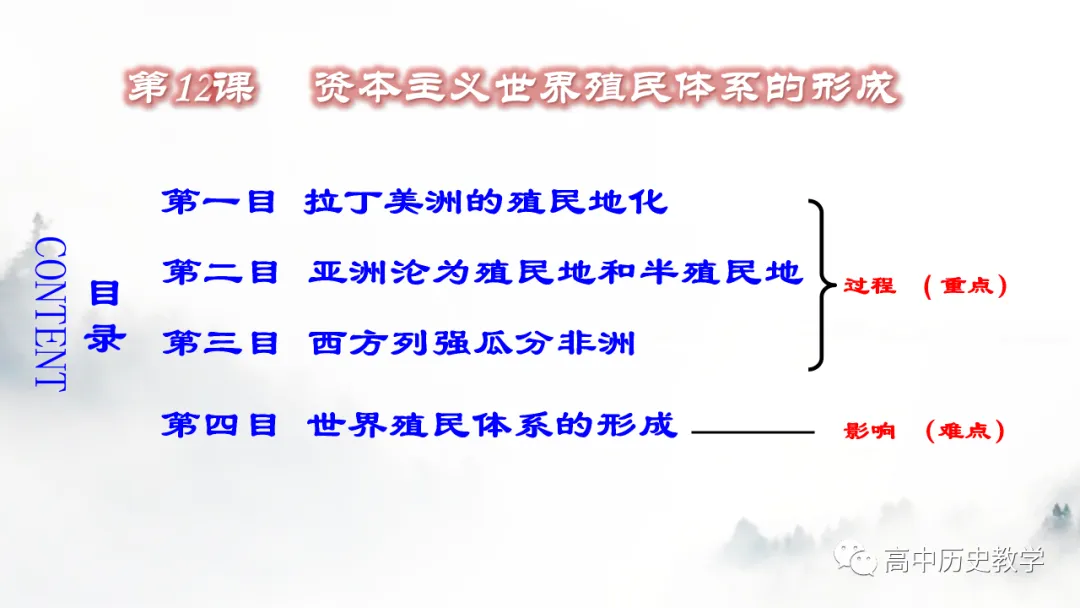 第12课　资本主义世界殖民体系的形成

CONTENT

目录

第一目 拉丁美洲的殖民地化

第二目 亚洲沦为殖民地和半殖民地

第三目 西方列强瓜分非洲

过程 （重点）

第四目 世界殖民体系的形成

影响 （难点）

高中历史教学